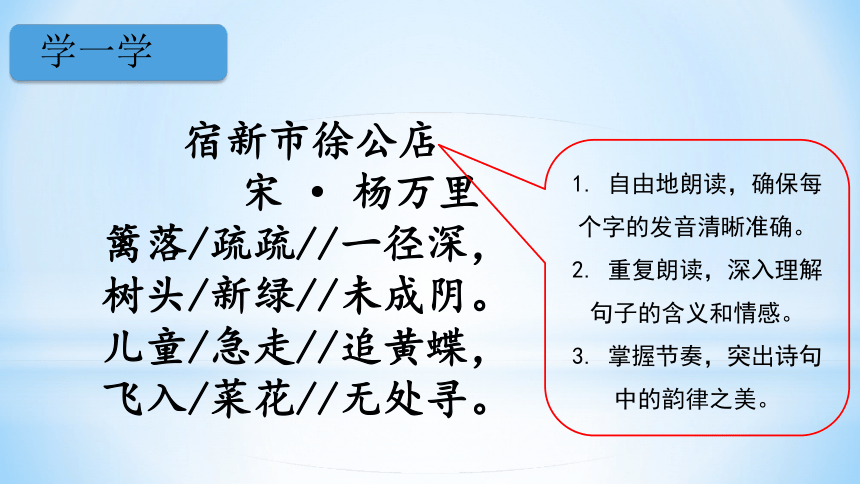 学一学

宿新市徐公店

宋 · 杨万里

篱落/疏疏//一径深，
树头/新绿//未成阴。
儿童/急走//追黄蝶，
飞入/菜花//无处寻。

1. 自由地朗读，确保每个字的发音清晰准确。
2. 重复朗读，深入理解句子的含义和情感。
3. 掌握节奏，突出诗句中的韵律之美。